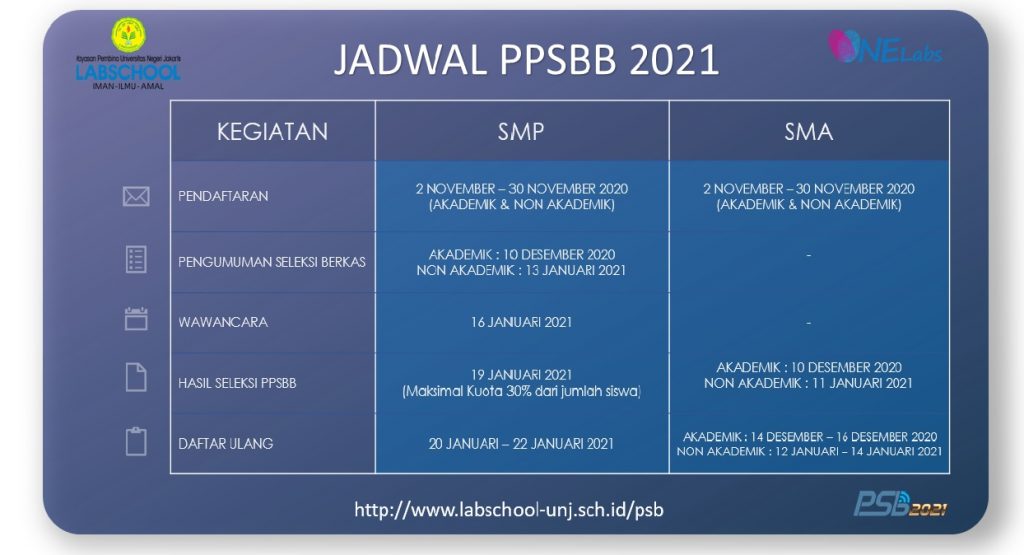 Yayasan Pembina Universitas Negeri Jakarta
LABSCHOOL
IMAN - ILMU - AMAL

JADWAL PPSBB 2021

ONE Labs

| KEGIATAN | SMP | SMA |
|---|---|---|
| PENDAFTARAN | 2 NOVEMBER – 30 NOVEMBER 2020 (AKADEMIK & NON AKADEMIK) | 2 NOVEMBER – 30 NOVEMBER 2020 (AKADEMIK & NON AKADEMIK) |
| PENGUMUMAN SELEKSI BERKAS | AKADEMIK : 10 DESEMBER 2020 NON AKADEMIK : 13 JANUARI 2021 | - |
| WAWANCARA | 16 JANUARI 2021 | - |
| HASIL SELEKSI PPSBB | 19 JANUARI 2021 (Maksimal Kuota 30% dari jumlah siswa) | AKADEMIK : 10 DESEMBER 2020 NON AKADEMIK : 11 JANUARI 2021 |
| DAFTAR ULANG | 20 JANUARI – 22 JANUARI 2021 | AKADEMIK : 14 DESEMBER – 16 DESEMBER 2020 NON AKADEMIK : 12 JANUARI – 14 JANUARI 2021 |

http://www.labschool-unj.sch.id/psb

PSB 2021